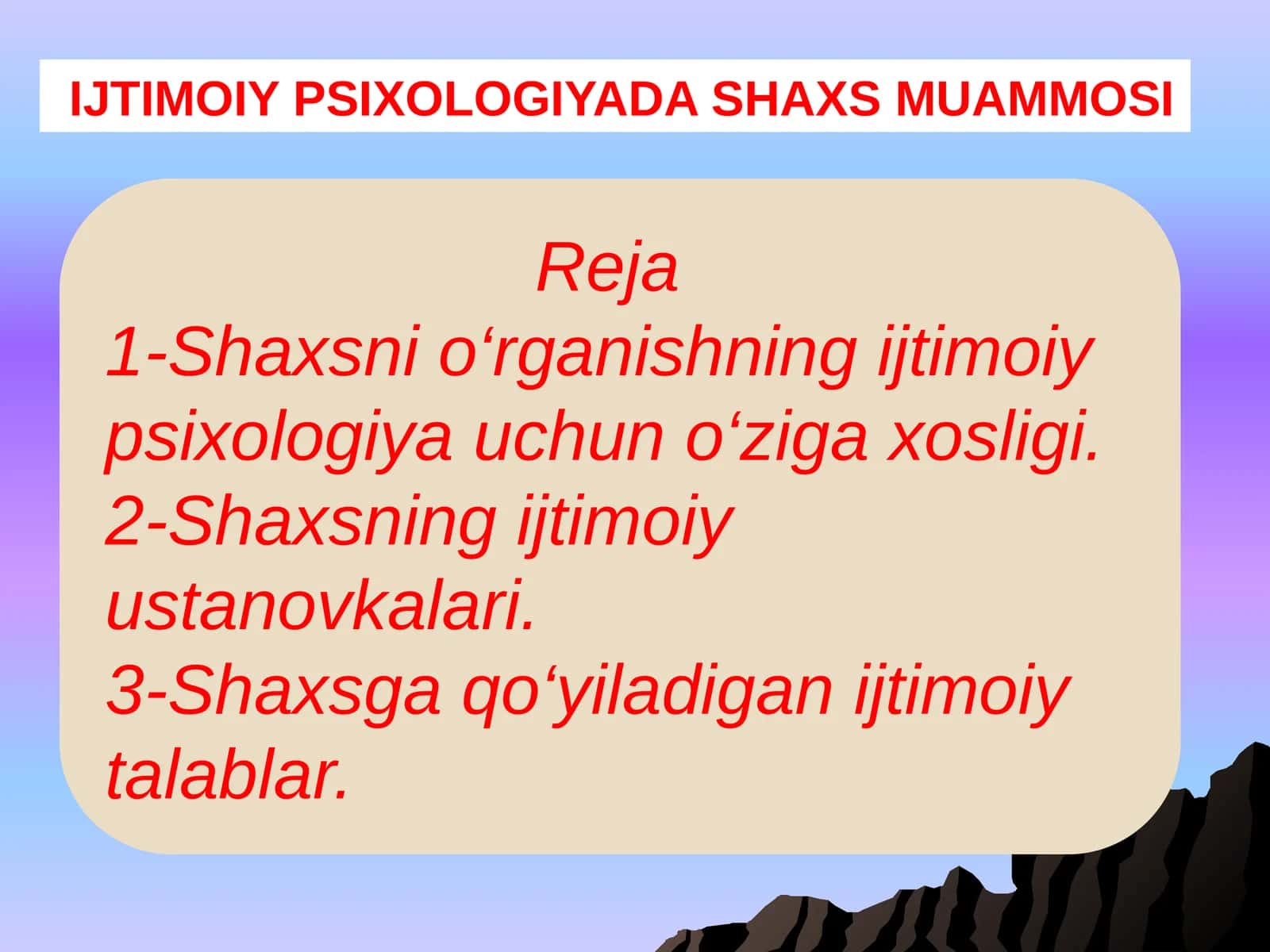 IJTIMOIY PSIXOLOGIYADA SHAXS MUAMMOSI

Reja
1-Shaxsni o‘rganishning ijtimoiy psixologiya uchun o‘ziga xosligi.
2-Shaxsning ijtimoiy ustanovkalari.
3-Shaxsga qo‘yiladigan ijtimoiy talablar.